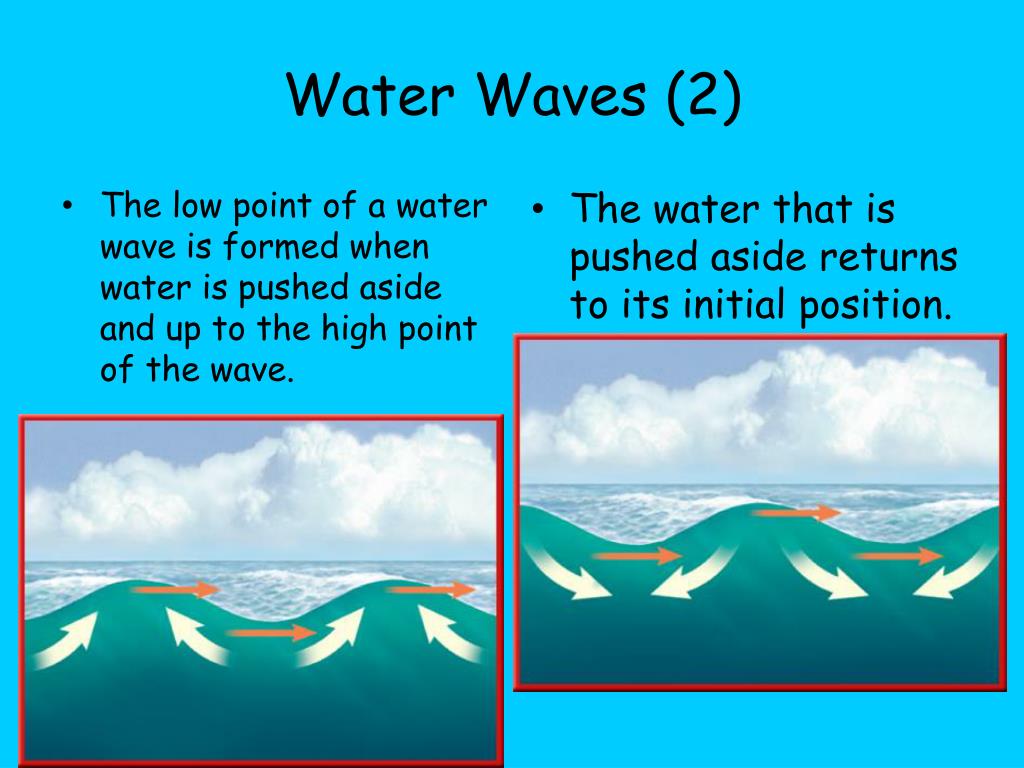 Water Waves (2)

• The low point of a water wave is formed when water is pushed aside and up to the high point of the wave.

• The water that is pushed aside returns to its initial position.